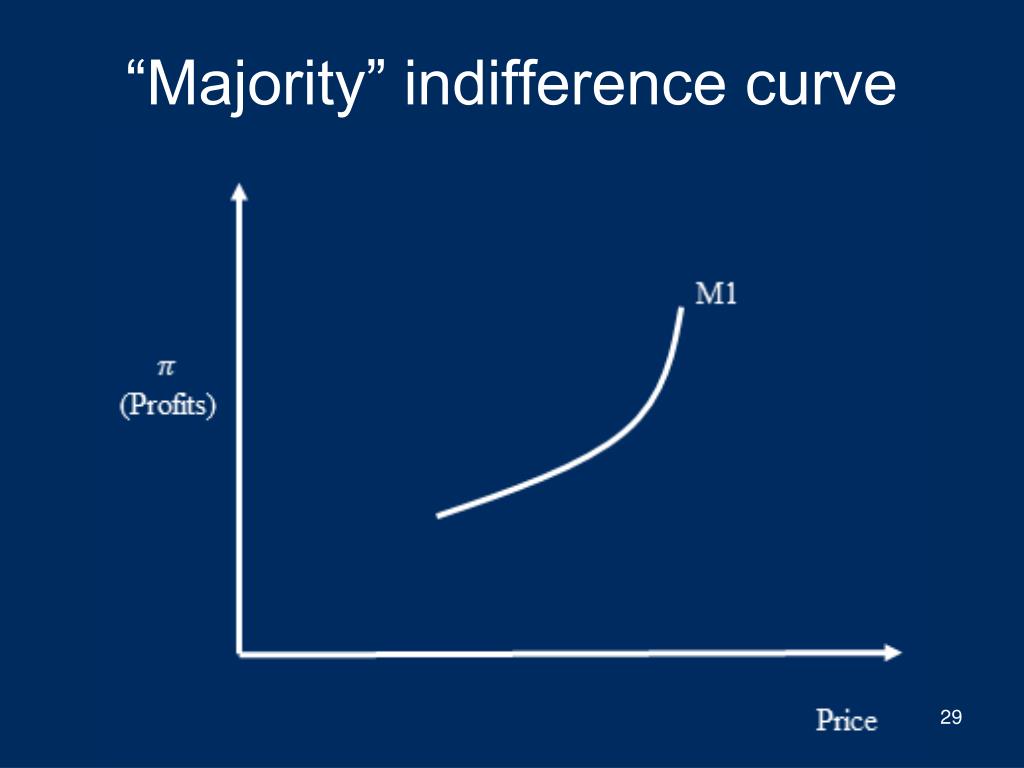 “Majority” indifference curve

M1

$\pi$
(Profits)

Price

29